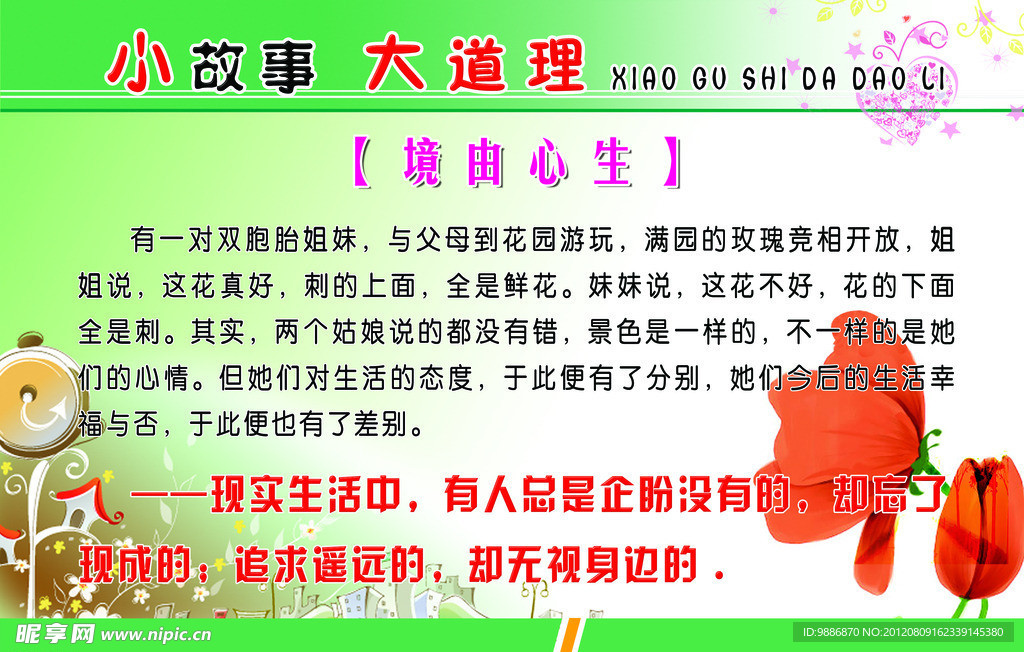 小故事 大道理 XIAO GU SHI DA DAO LI

【境由心生】

有一对双胞胎姐妹，与父母到花园游玩，满园的玫瑰竞相开放，姐姐说，这花真好，刺的上面，全是鲜花。妹妹说，这花不好，花的下面全是刺。其实，两个姑娘说的都没有错，景色是一样的，不一样的是她们的心情。但她们对生活的态度，于此便有了分别，她们今后的生活幸福与否，于此便也有了差别。

——现实生活中，有人总是企盼没有的，却忘了现成的；追求遥远的，却无视身边的．

昵享网 www.nipic.cn

ID:9886870 NO:20120809162339145380